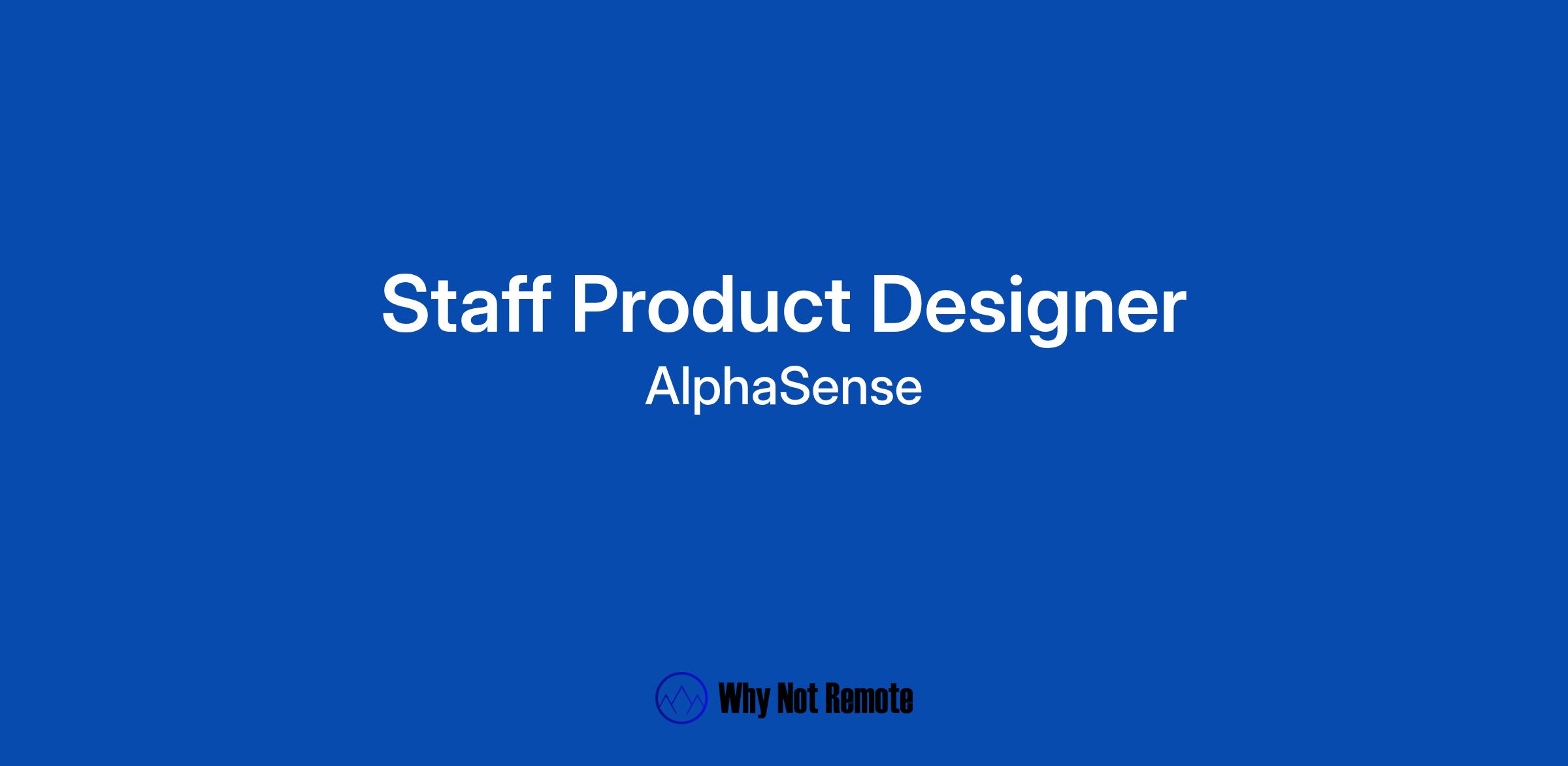 Staff Product Designer
AlphaSense

Why Not Remote